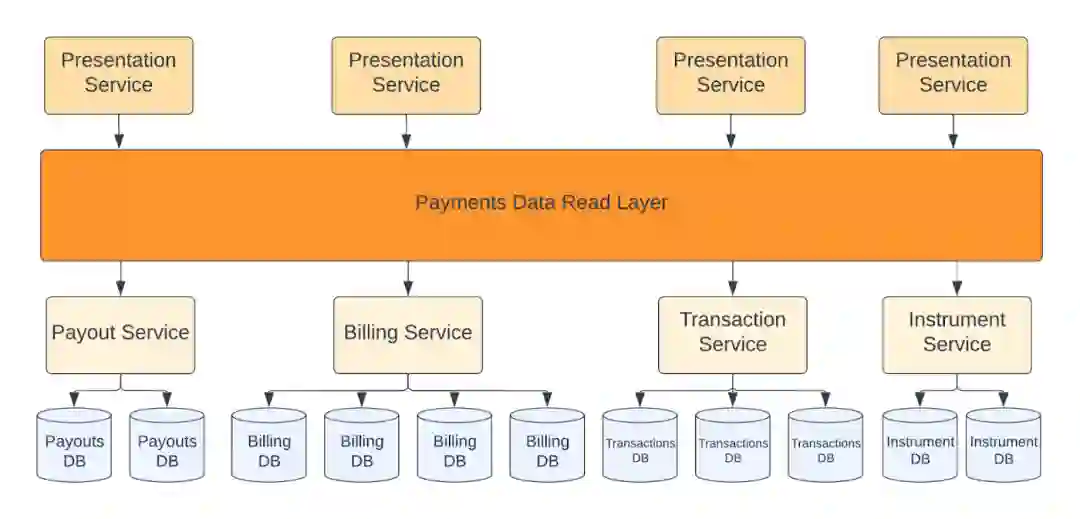 Presentation Service

Presentation Service

Presentation Service

Presentation Service

Payments Data Read Layer

Payout Service

Billing Service

Transaction Service

Instrument Service

Payouts DB

Payouts DB

Billing DB

Billing DB

Billing DB

Billing DB

Transactions DB

Transactions DB

Transactions DB

Instrument DB

Instrument DB